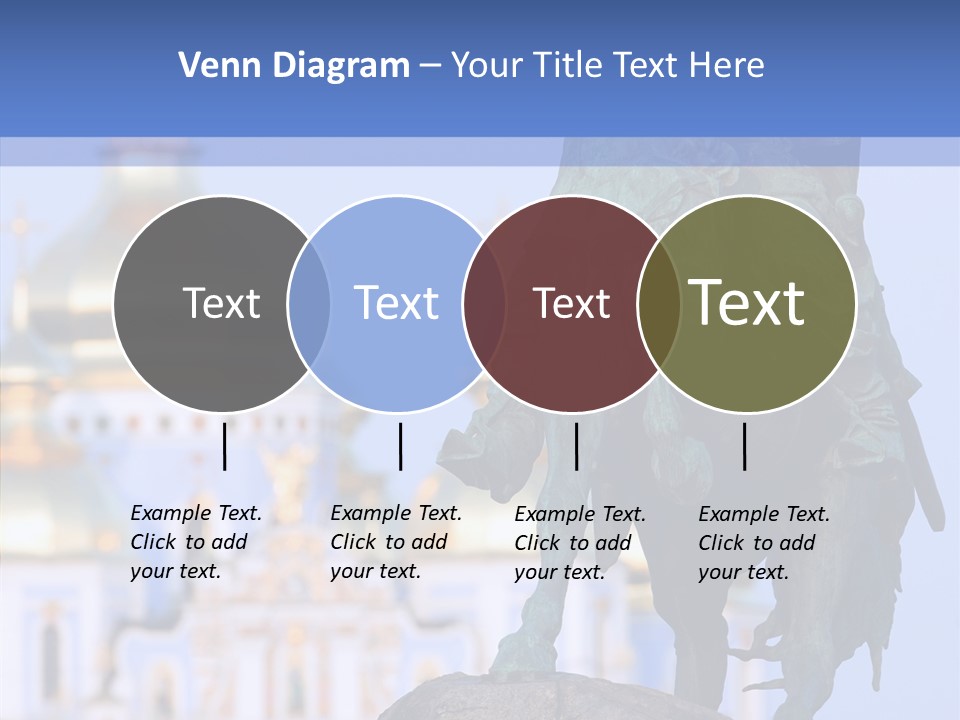 Venn Diagram – Your Title Text Here

Text

Text

Text

Text

Example Text. Click to add your text.

Example Text. Click to add your text.

Example Text. Click to add your text.

Example Text. Click to add your text.